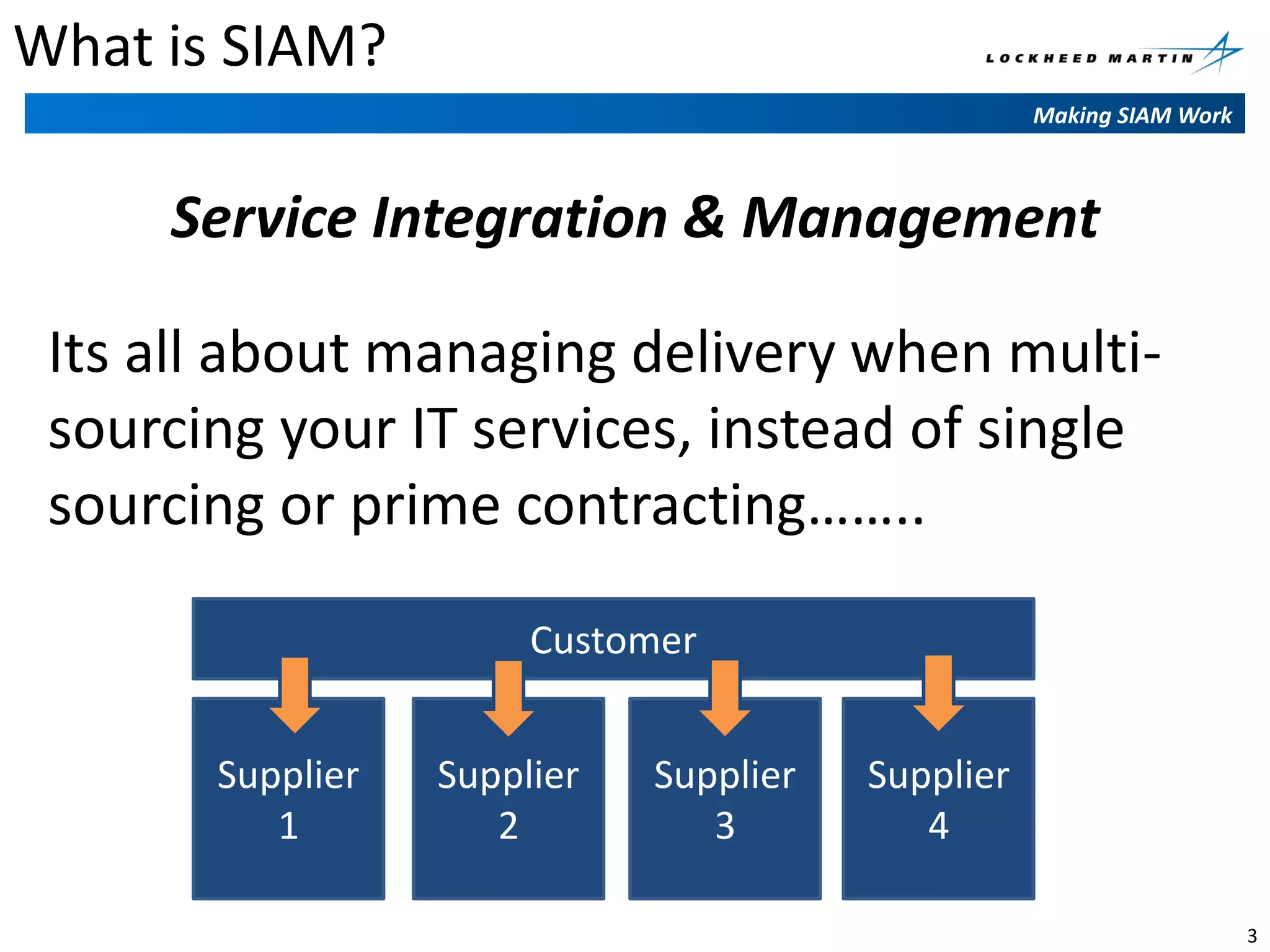 What is SIAM?

LOCKHEED MARTIN

Making SIAM Work

Service Integration & Management

Its all about managing delivery when multi-sourcing your IT services, instead of single sourcing or prime contracting……..

Customer

Supplier 1

Supplier 2

Supplier 3

Supplier 4

3